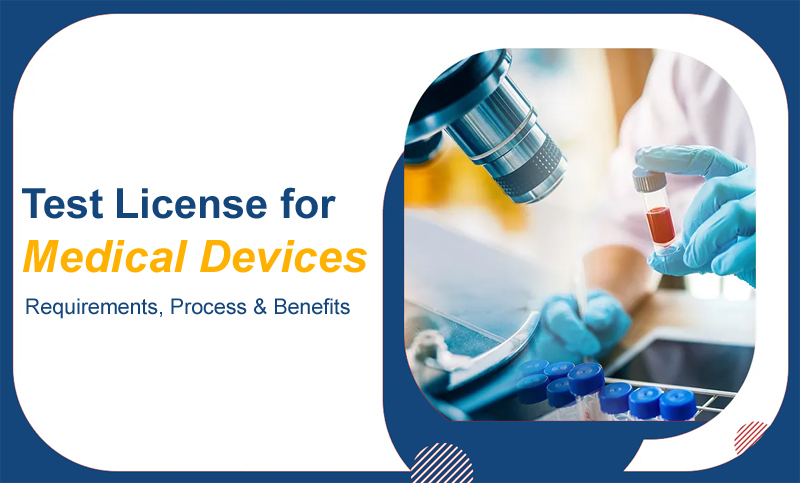 Test License for
Medical Devices
Requirements, Process & Benefits